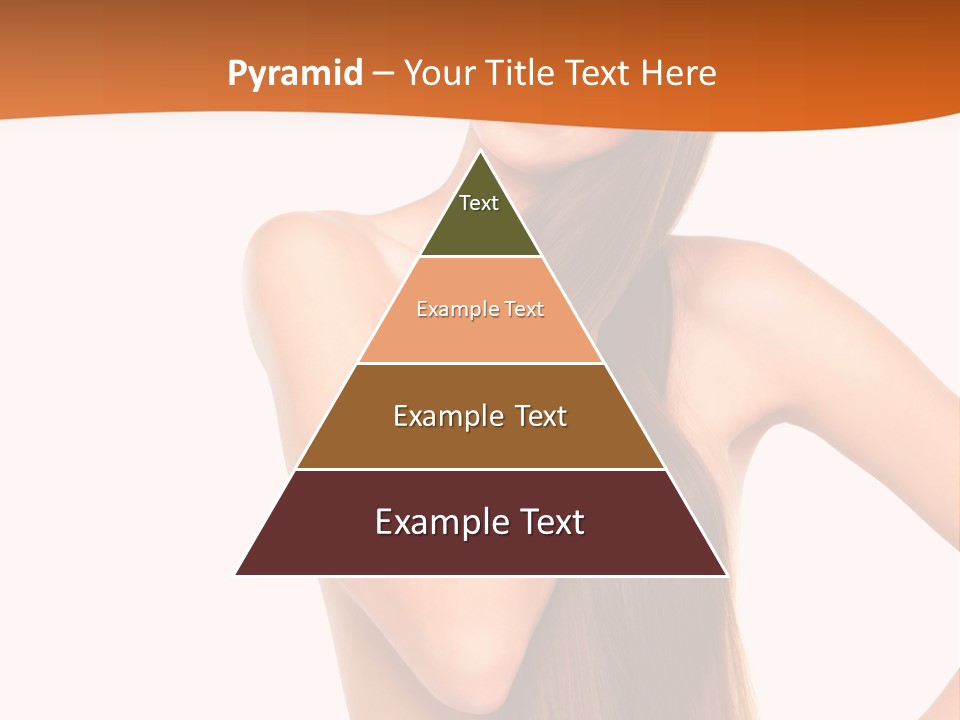 Pyramid – Your Title Text Here

Text

Example Text

Example Text

Example Text